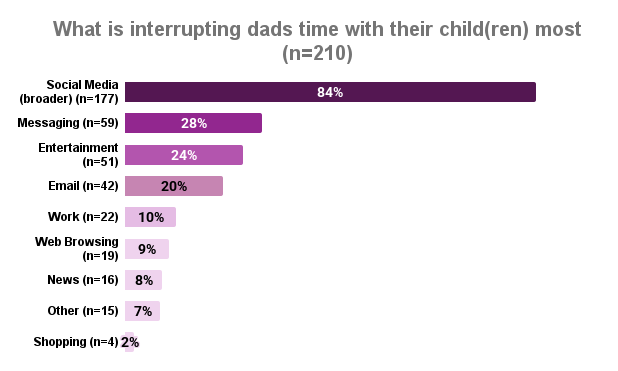 What is interrupting dads time with their child(ren) most (n=210)

Social Media (broader) (n=177) 84%
Messaging (n=59) 28%
Entertainment (n=51) 24%
Email (n=42) 20%
Work (n=22) 10%
Web Browsing (n=19) 9%
News (n=16) 8%
Other (n=15) 7%
Shopping (n=4) 2%